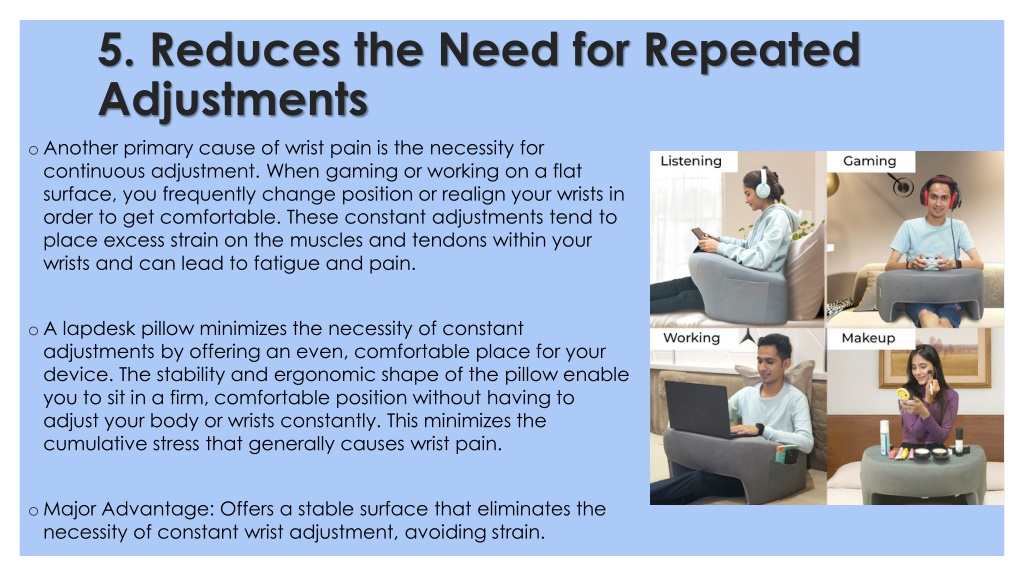 5. Reduces the Need for Repeated Adjustments

o Another primary cause of wrist pain is the necessity for continuous adjustment. When gaming or working on a flat surface, you frequently change position or realign your wrists in order to get comfortable. These constant adjustments tend to place excess strain on the muscles and tendons within your wrists and can lead to fatigue and pain.

o A lapdesk pillow minimizes the necessity of constant adjustments by offering an even, comfortable place for your device. The stability and ergonomic shape of the pillow enable you to sit in a firm, comfortable position without having to adjust your body or wrists constantly. This minimizes the cumulative stress that generally causes wrist pain.

o Major Advantage: Offers a stable surface that eliminates the necessity of constant wrist adjustment, avoiding strain.

Listening

Gaming

Working

Makeup